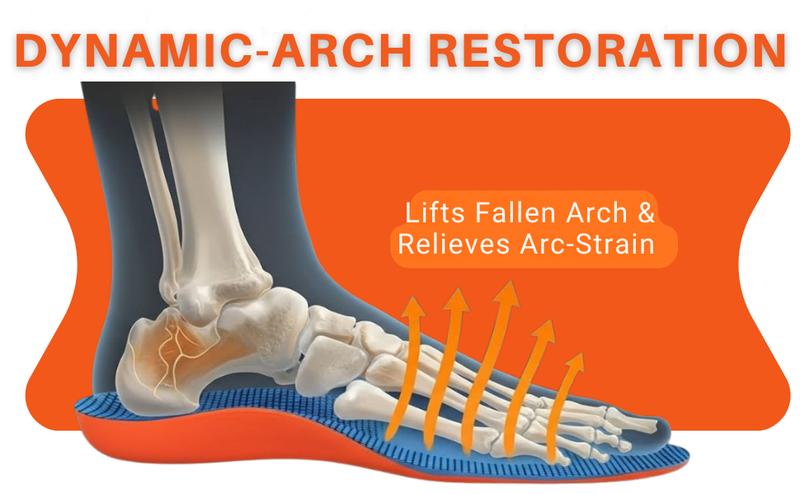 DYNAMIC-ARCH RESTORATION

Lifts Fallen Arch & Relieves Arc-Strain